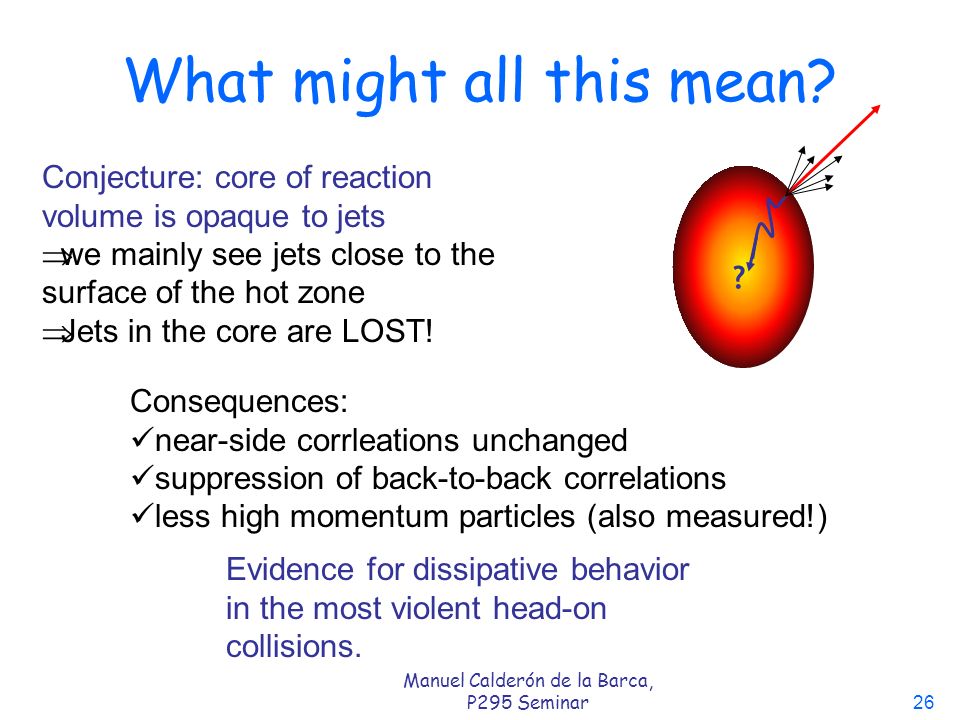 What might all this mean?

Conjecture: core of reaction volume is opaque to jets
⇒we mainly see jets close to the surface of the hot zone
⇒Jets in the core are LOST!

?

Consequences:
✓near-side corrleations unchanged
✓suppression of back-to-back correlations
✓less high momentum particles (also measured!)

Evidence for dissipative behavior in the most violent head-on collisions.

Manuel Calderón de la Barca, P295 Seminar

26